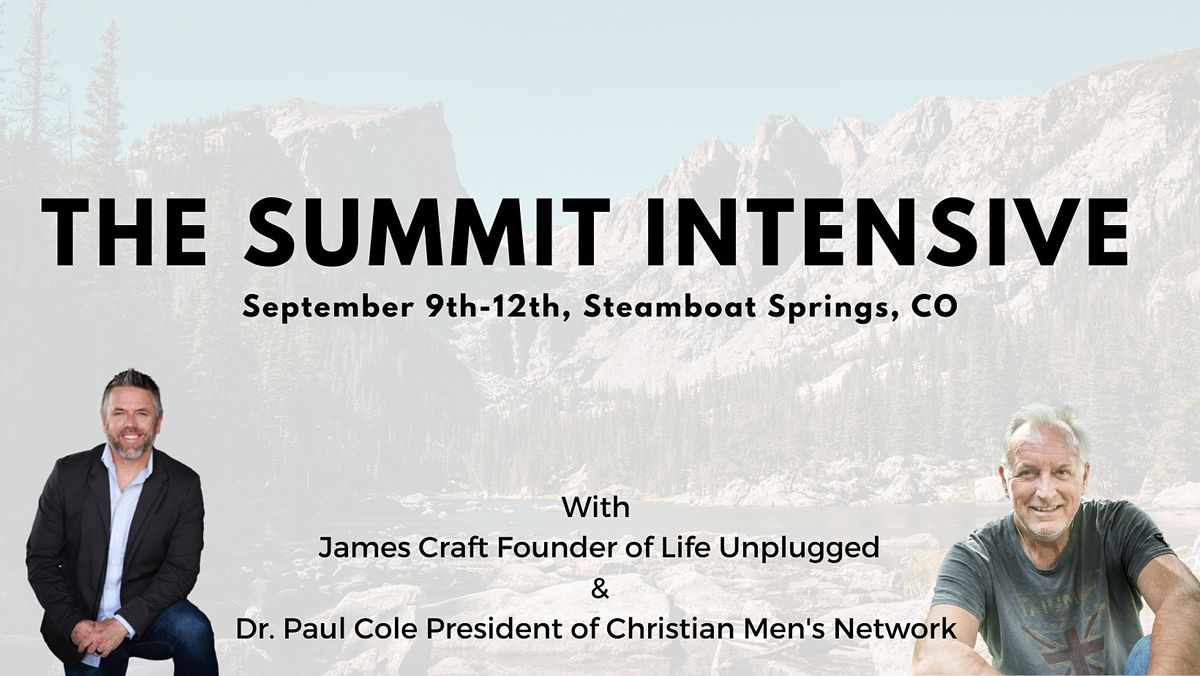 THE SUMMIT INTENSIVE

September 9th-12th, Steamboat Springs, CO

With
James Craft Founder of Life Unplugged
&
Dr. Paul Cole President of Christian Men's Network